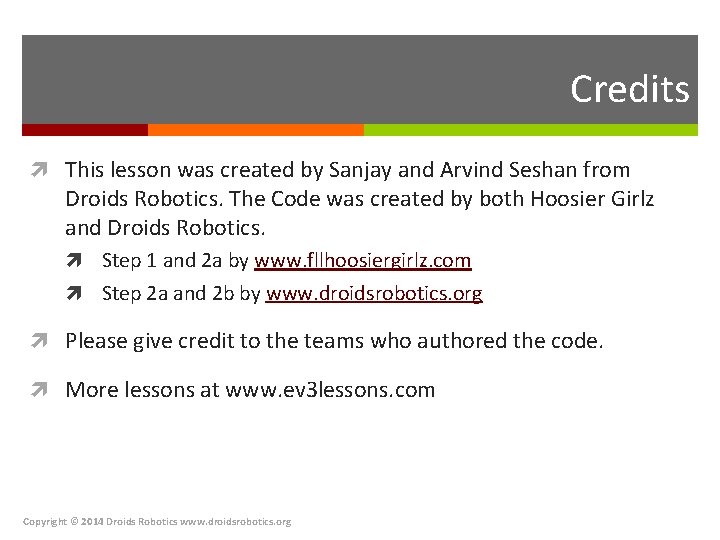 Credits

This lesson was created by Sanjay and Arvind Seshan from Droids Robotics. The Code was created by both Hoosier Girlz and Droids Robotics.

Step 1 and 2a by www.fllhoosiergirlz.com

Step 2a and 2b by www.droidsrobotics.org

Please give credit to the teams who authored the code.

More lessons at www.ev3lessons.com

Copyright © 2014 Droids Robotics www.droidsrobotics.org